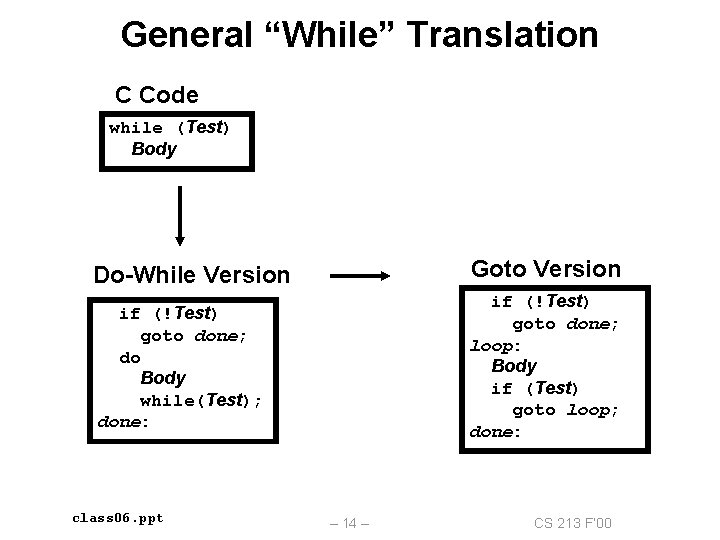 General “While” Translation

C Code

while (Test)
  Body

Do-While Version

if (!Test)
  goto done;
do
  Body
  while(Test);
done:

Goto Version

if (!Test)
  goto done;
loop:
  Body
  if (Test)
    goto loop;
done:

class06.ppt

– 14 –

CS 213 F'00